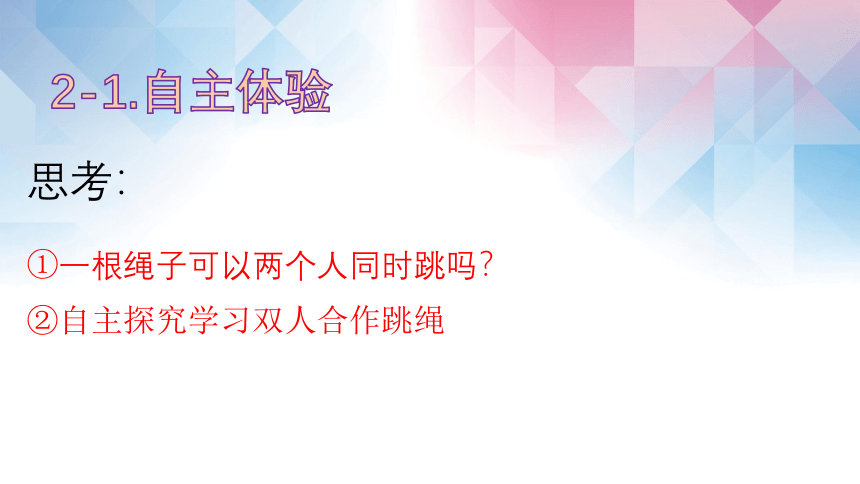 2-1.自主体验

思考:

①一根绳子可以两个人同时跳吗?

②自主探究学习双人合作跳绳